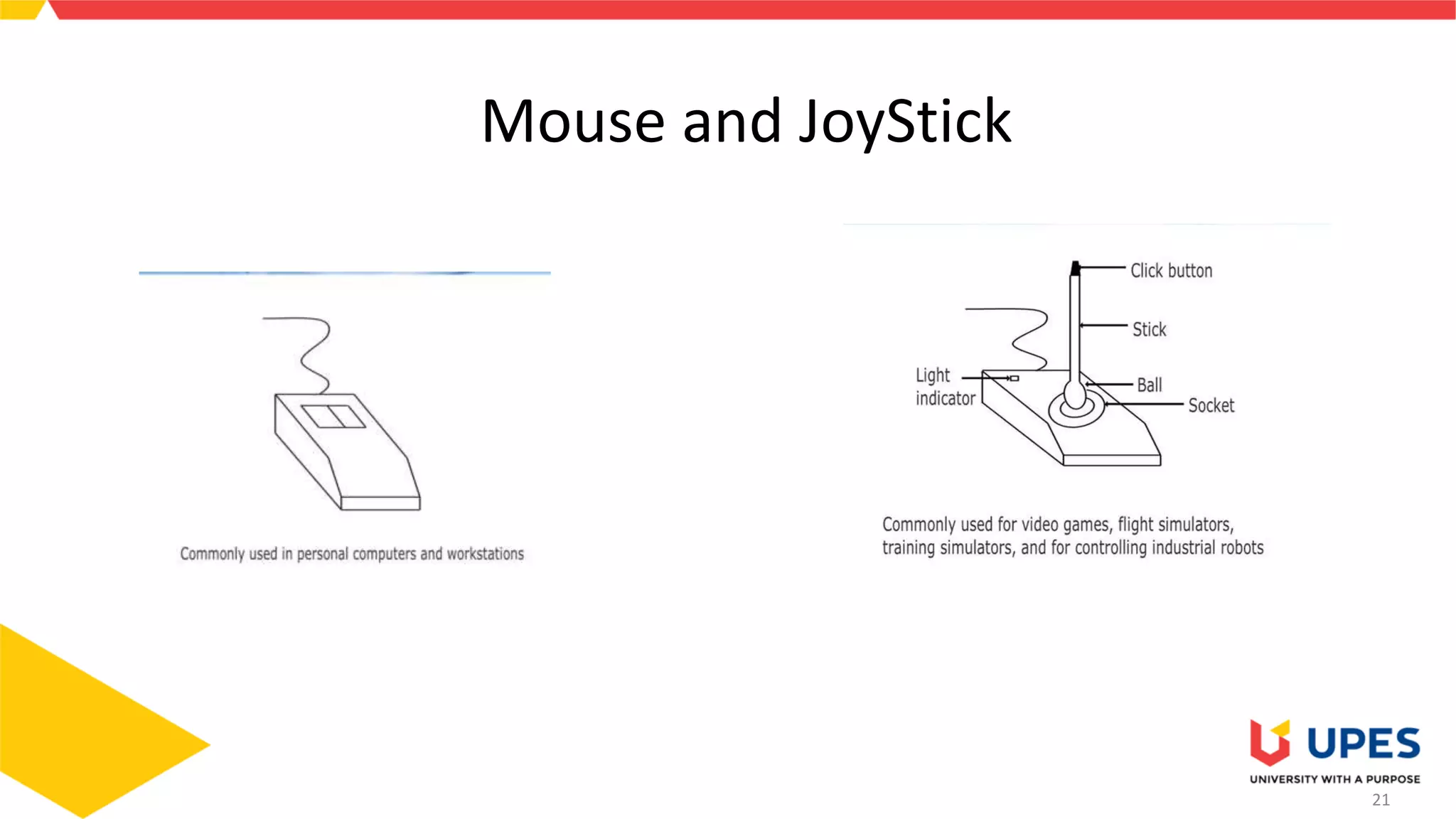 Mouse and JoyStick

Commonly used in personal computers and workstations

Click button

Stick

Light indicator

Ball

Socket

Commonly used for video games, flight simulators, training simulators, and for controlling industrial robots

UPES
UNIVERSITY WITH A PURPOSE

21